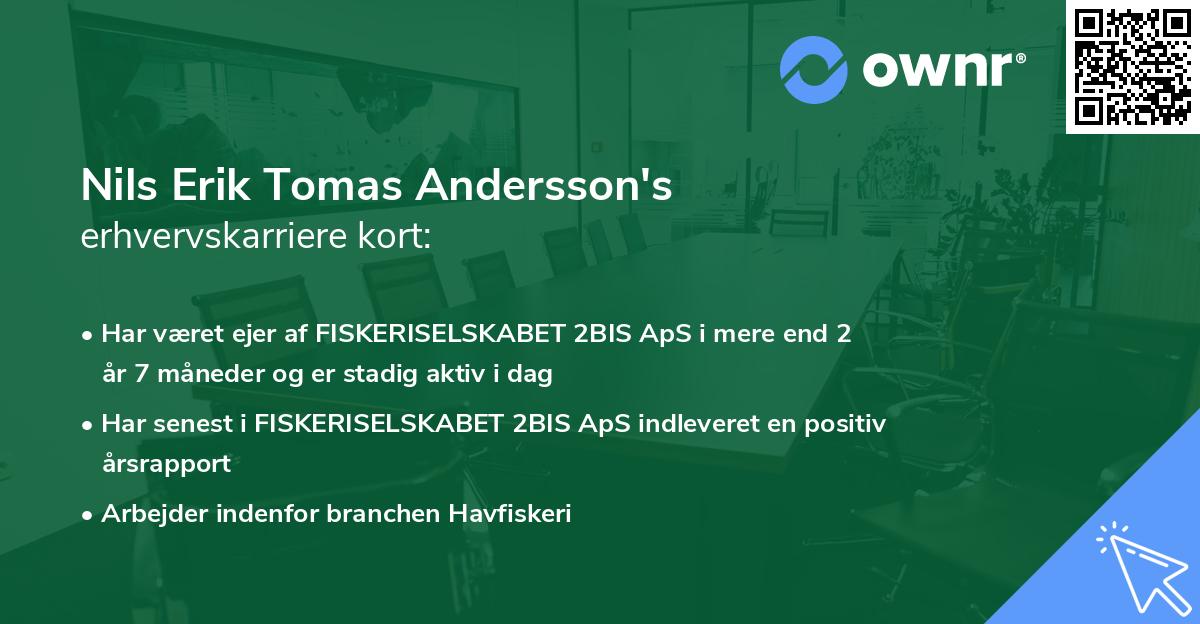 ownr®

Nils Erik Tomas Andersson's
erhvervskarriere kort:

• Har været ejer af FISKERISELSKABET 2BIS ApS i mere end 2 år 7 måneder og er stadig aktiv i dag

• Har senest i FISKERISELSKABET 2BIS ApS indleveret en positiv årsrapport

• Arbejder indenfor branchen Havfiskeri